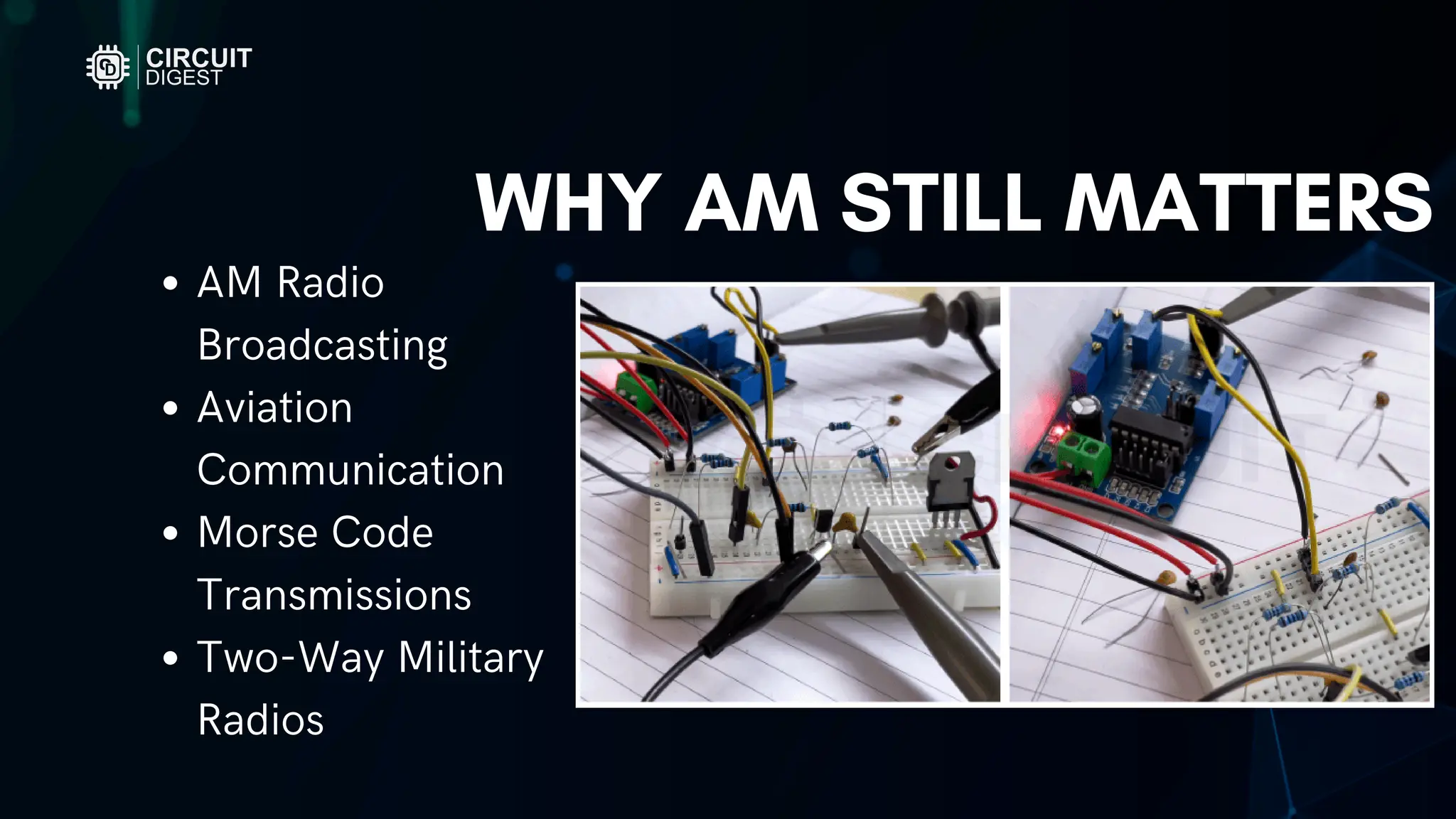 CIRCUIT DIGEST

WHY AM STILL MATTERS

• AM Radio Broadcasting
• Aviation Communication
• Morse Code Transmissions
• Two-Way Military Radios